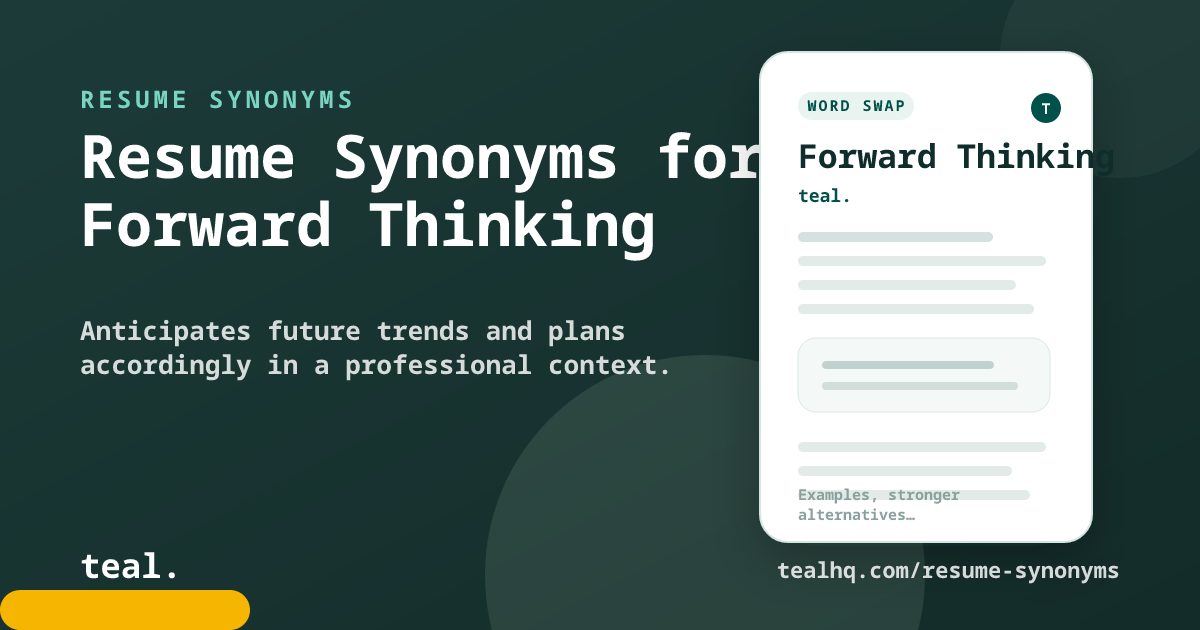 RESUME SYNONYMS

Resume Synonyms for Forward Thinking

Anticipates future trends and plans accordingly in a professional context.

teal.

WORD SWAP

T

Forward Thinking

teal.

Examples, stronger alternatives…

tealhq.com/resume-synonyms